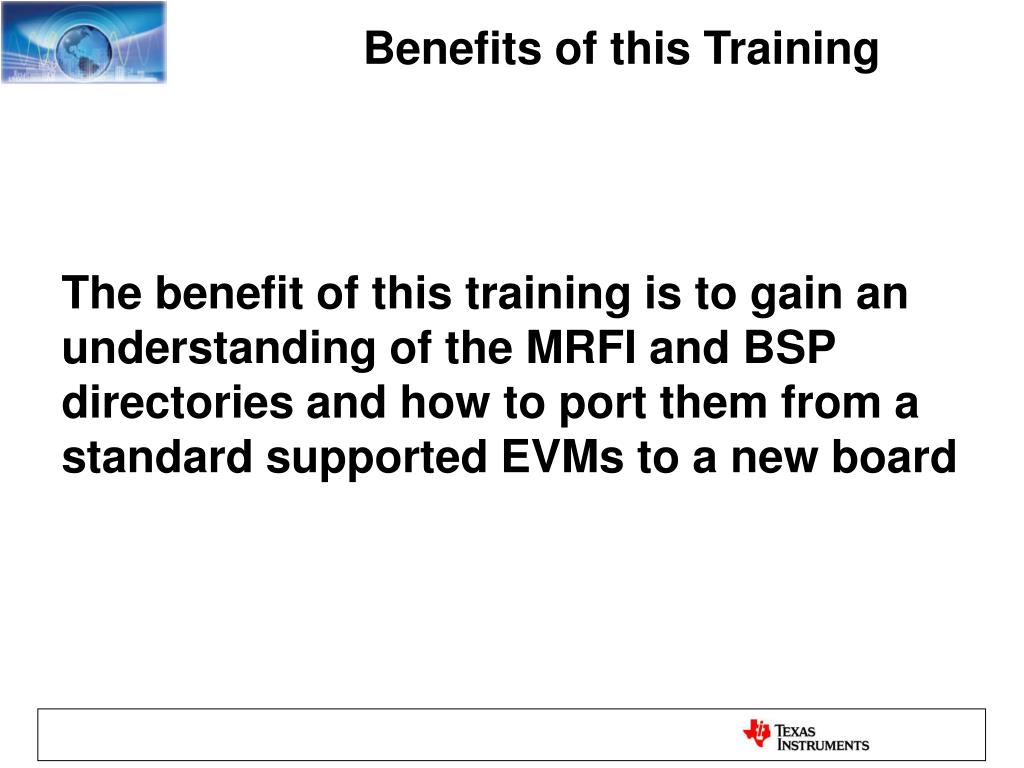 Benefits of this Training

The benefit of this training is to gain an understanding of the MRFI and BSP directories and how to port them from a standard supported EVMs to a new board

TEXAS INSTRUMENTS